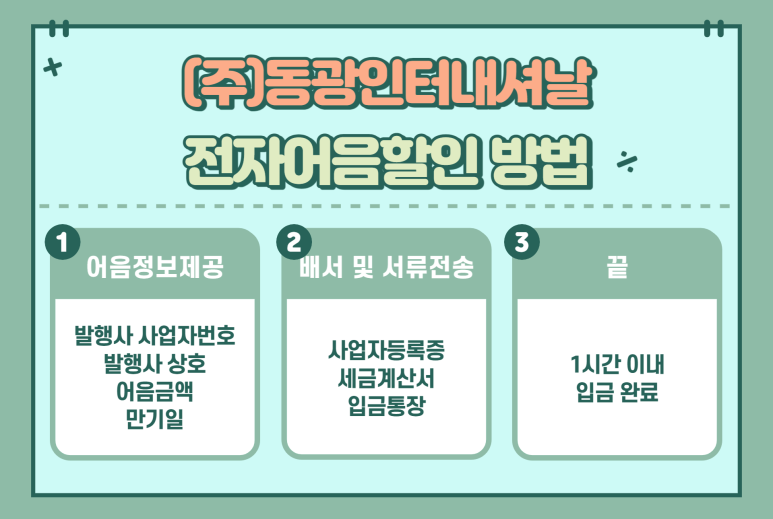 (주)동광인터내셔날
전자어음할인 방법

1
어음정보제공

발행사 사업자번호
발행사 상호
어음금액
만기일

2
배서 및 서류전송

사업자등록증
세금계산서
입금통장

3
끝

1시간 이내
입금 완료